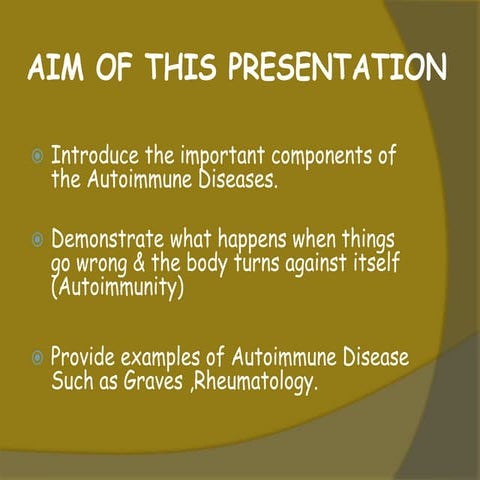 AIM OF THIS PRESENTATION

Introduce the important components of the Autoimmune Diseases.

Demonstrate what happens when things go wrong & the body turns against itself (Autoimmunity)

Provide examples of Autoimmune Disease Such as Graves ,Rheumatology.